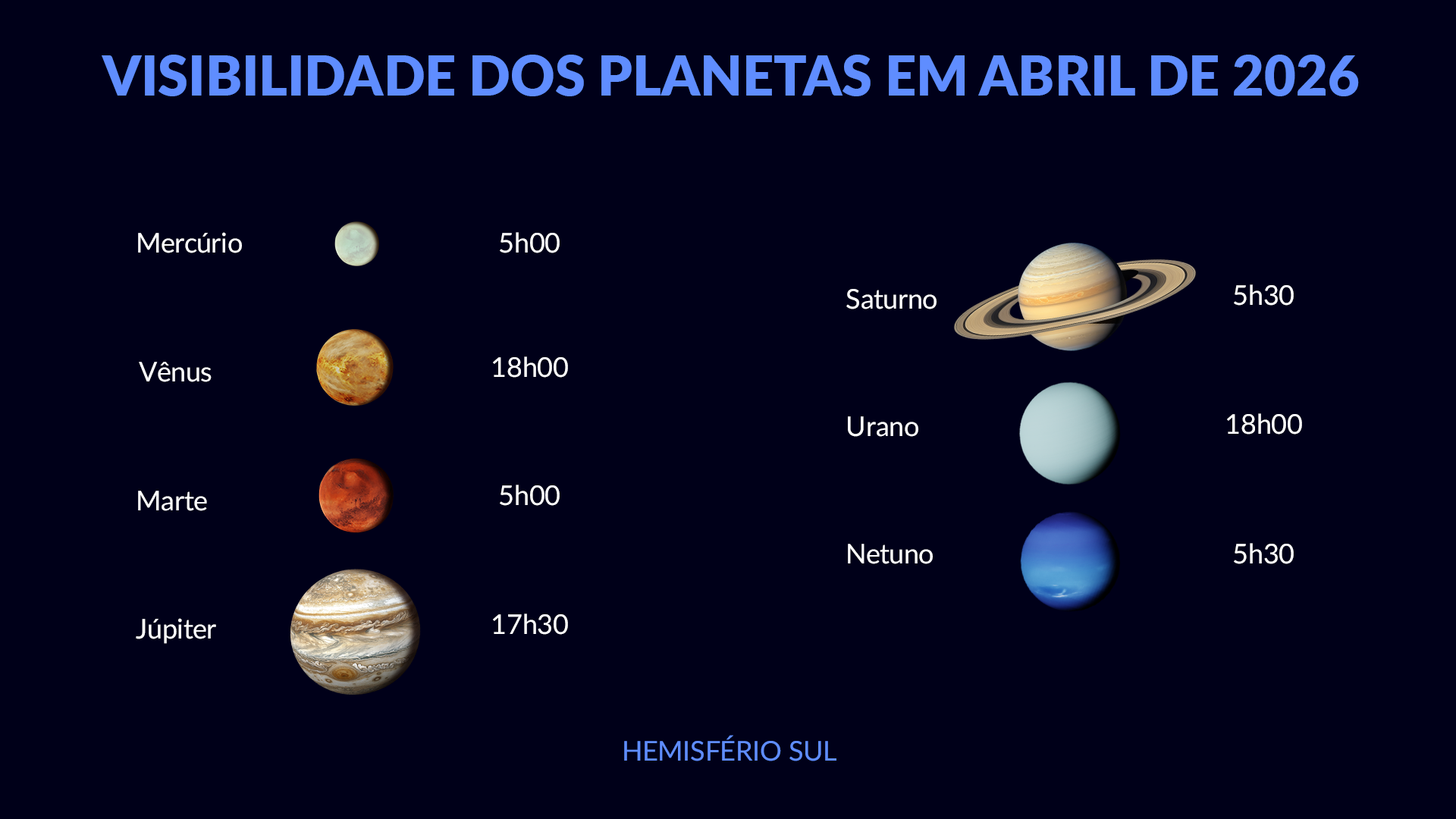 VISIBILIDADE DOS PLANETAS EM ABRIL DE 2026

Mercúrio 5h00

Vênus 18h00

Marte 5h00

Júpiter 17h30

Saturno 5h30

Urano 18h00

Netuno 5h30

HEMISFÉRIO SUL